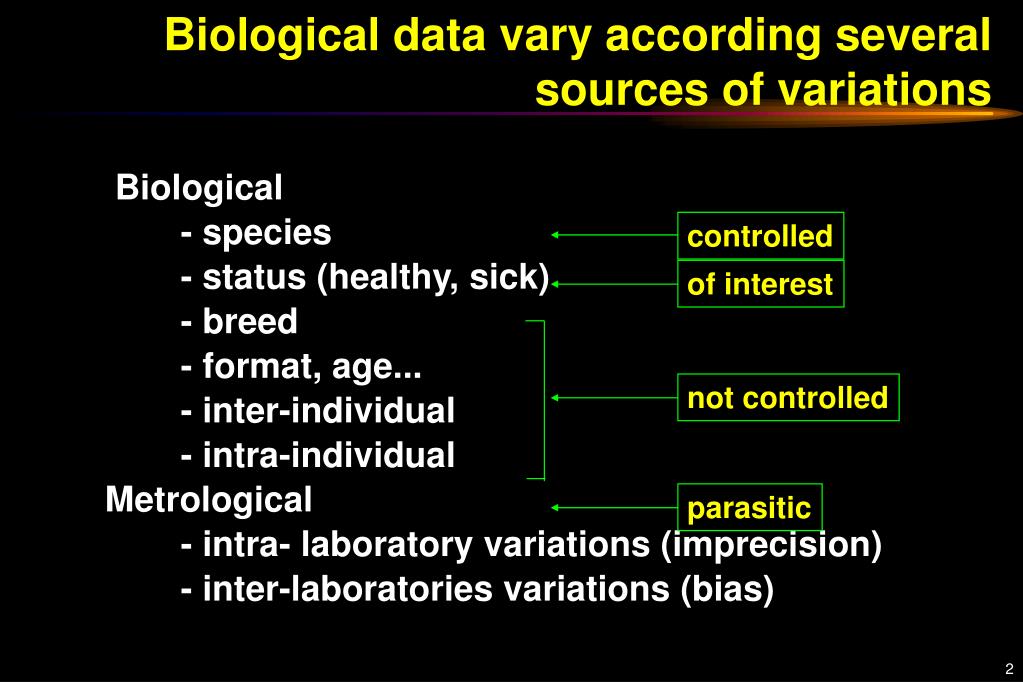 Biological data vary according several sources of variations

Biological
- species
- status (healthy, sick)
- breed
- format, age...
- inter-individual
- intra-individual
Metrological
- intra- laboratory variations (imprecision)
- inter-laboratories variations (bias)

controlled
of interest
not controlled
parasitic

2